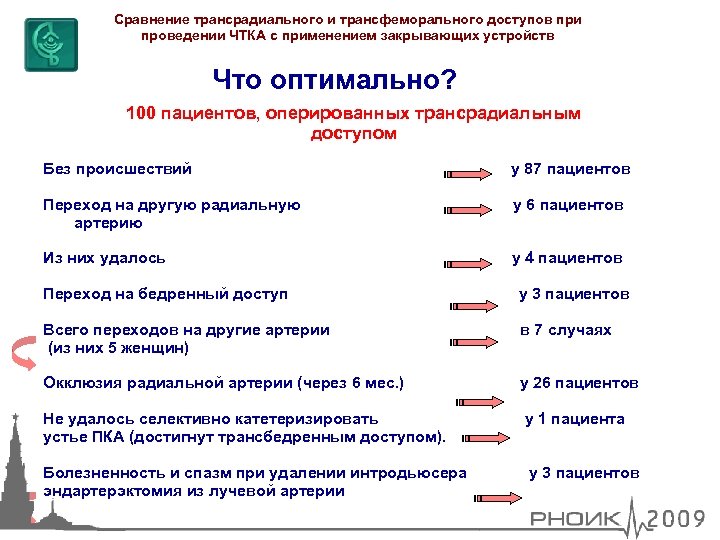 Сравнение трансрадиального и трансфеморального доступов при проведении ЧТКА с применением закрывающих устройств

Что оптимально?

100 пациентов, оперированных трансрадиальным доступом

Без происшествий у 87 пациентов

Переход на другую радиальную артерию у 6 пациентов

Из них удалось у 4 пациентов

Переход на бедренный доступ у 3 пациентов

Всего переходов на другие артерии (из них 5 женщин) в 7 случаях

Окклюзия радиальной артерии (через 6 мес.) у 26 пациентов

Не удалось селективно катетеризировать устье ПКА (достигнут трансбедренным доступом). у 1 пациента

Болезненность и спазм при удалении интродьюсера эндартерэктомия из лучевой артерии у 3 пациентов

РНОИК 2009